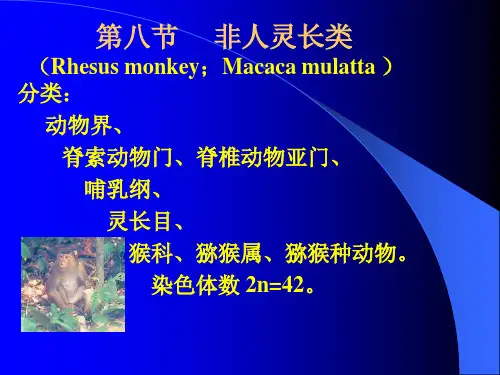 第八节　非人灵长类

（Rhesus monkey；Macaca mulatta ）

分类：

动物界、

脊索动物门、脊椎动物亚门、

哺乳纲、

灵长目、

猴科、猕猴属、猕猴种动物。

染色体数 2n=42。